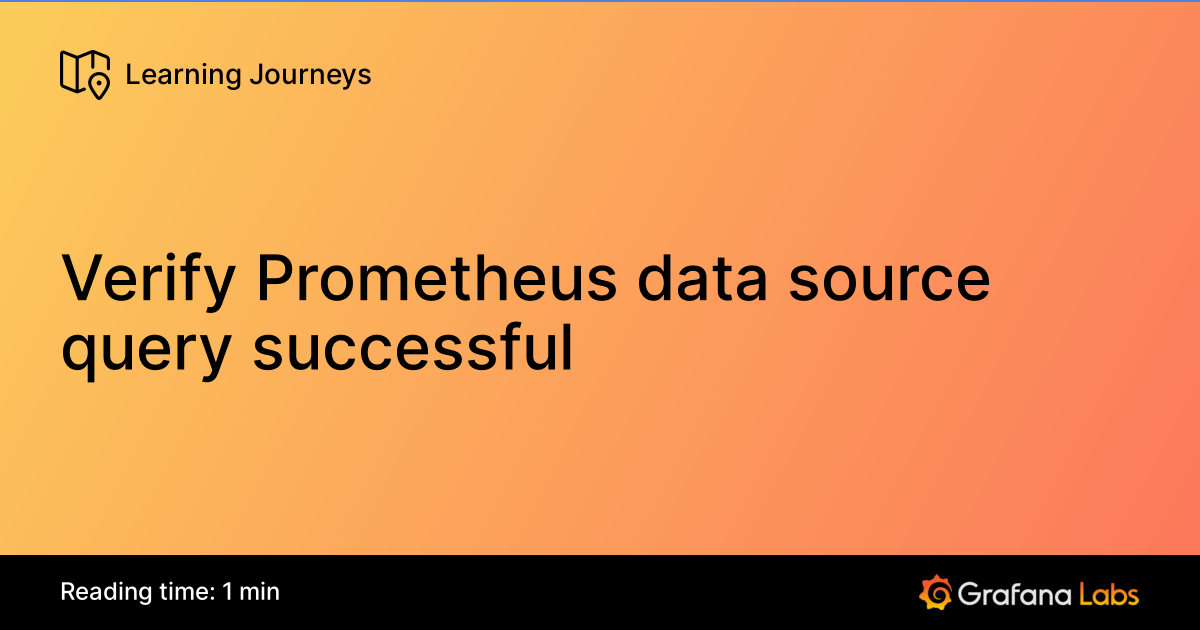 Learning Journeys

Verify Prometheus data source query successful

Reading time: 1 min

Grafana Labs